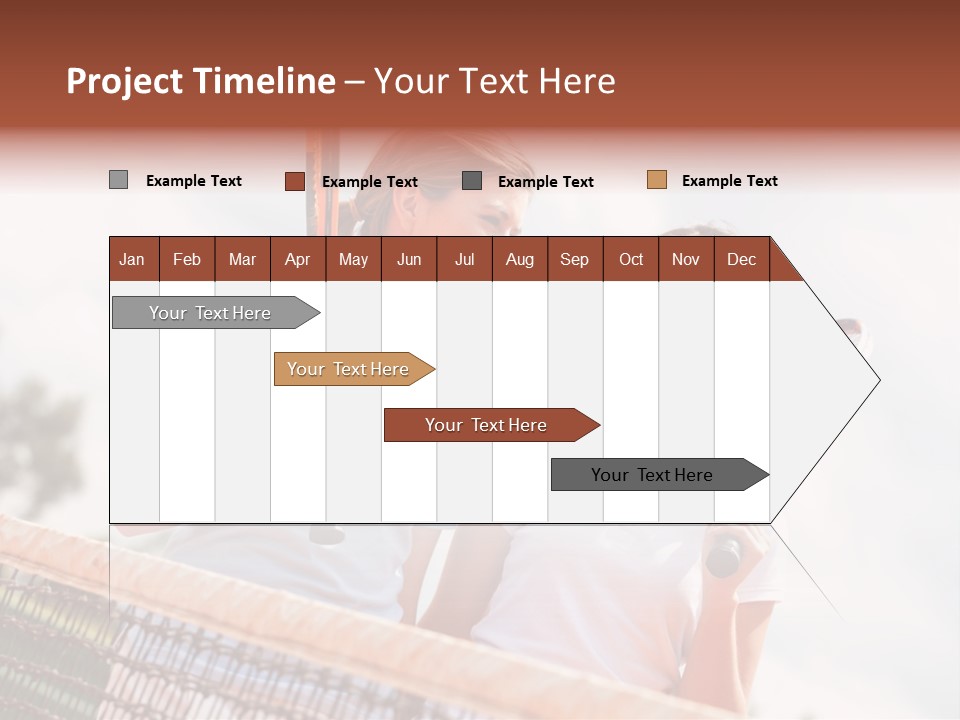 Project Timeline – Your Text Here

Example Text
Example Text
Example Text
Example Text

| Jan | Feb | Mar | Apr | May | Jun | Jul | Aug | Sep | Oct | Nov | Dec |
|---|---|---|---|---|---|---|---|---|---|---|---|

Your Text Here
Your Text Here
Your Text Here
Your Text Here